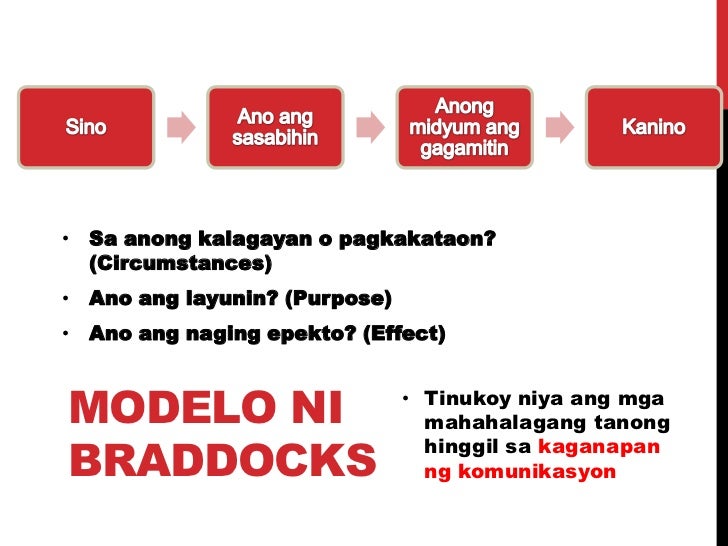 Sino

Ano ang sasabihin

Anong midyum ang gagamitin

Kanino

• Sa anong kalagayan o pagkakataon? (Circumstances)
• Ano ang layunin? (Purpose)
• Ano ang naging epekto? (Effect)

MODELO NI BRADDOCKS

• Tinukoy niya ang mga mahahalagang tanong hinggil sa kaganapan ng komunikasyon